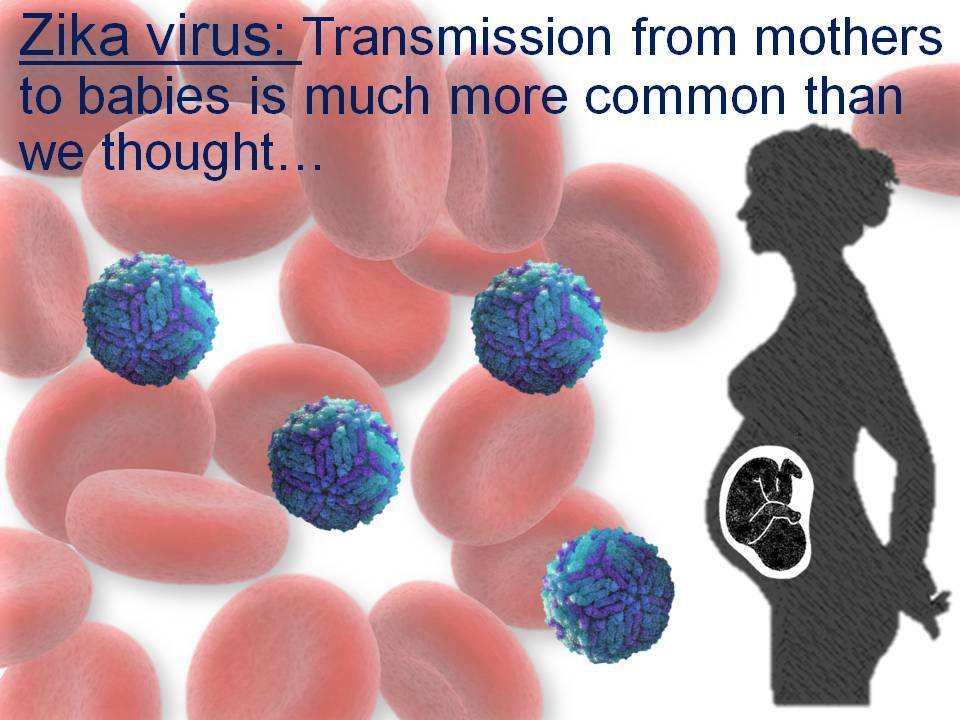 Zika virus: Transmission from mothers to babies is much more common than we thought…